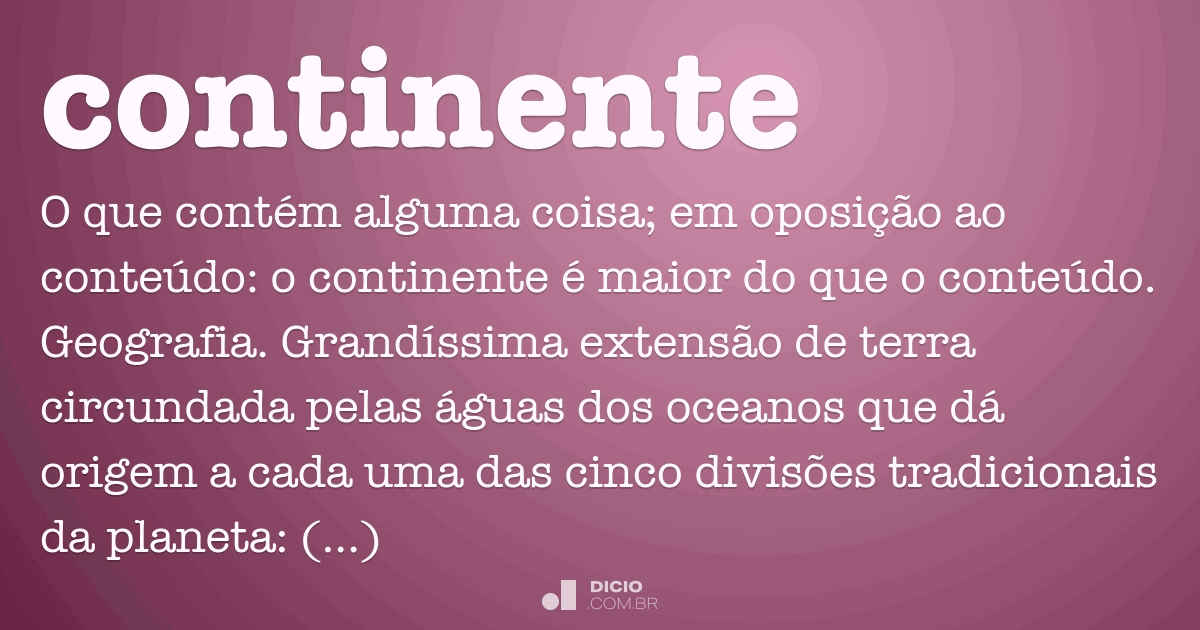 continente

O que contém alguma coisa; em oposição ao conteúdo: o continente é maior do que o conteúdo. Geografia. Grandíssima extensão de terra circundada pelas águas dos oceanos que dá origem a cada uma das cinco divisões tradicionais da planeta: (...)

DICIO
.COM.BR